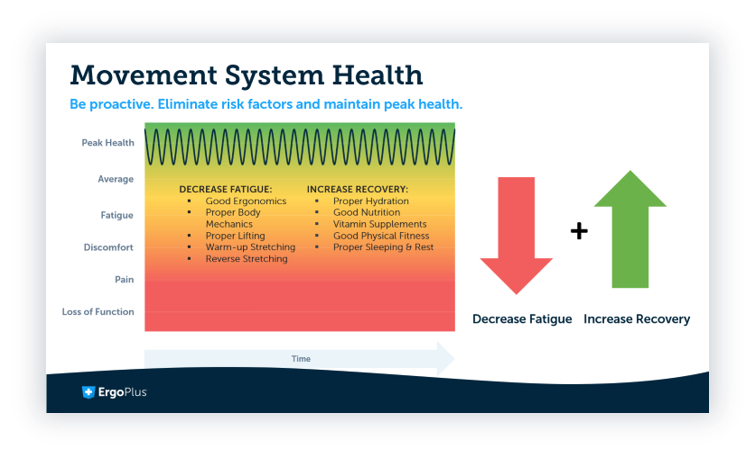 Movement System Health

Be proactive. Eliminate risk factors and maintain peak health.

Peak Health
Average
Fatigue
Discomfort
Pain
Loss of Function

DECREASE FATIGUE:
- Good Ergonomics
- Proper Body Mechanics
- Proper Lifting
- Warm-up Stretching
- Reverse Stretching

INCREASE RECOVERY:
- Proper Hydration
- Good Nutrition
- Vitamin Supplements
- Good Physical Fitness
- Proper Sleeping & Rest

Time

+

Decrease Fatigue

Increase Recovery

ErgoPlus